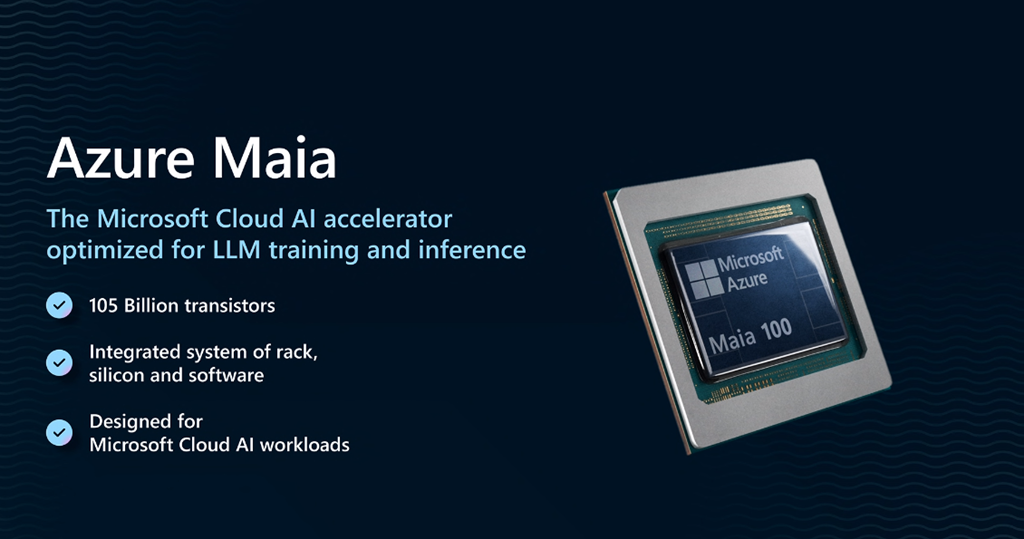 Azure Maia

The Microsoft Cloud AI accelerator optimized for LLM training and inference

105 Billion transistors

Integrated system of rack, silicon and software

Designed for Microsoft Cloud AI workloads

Microsoft Azure

Maia 100